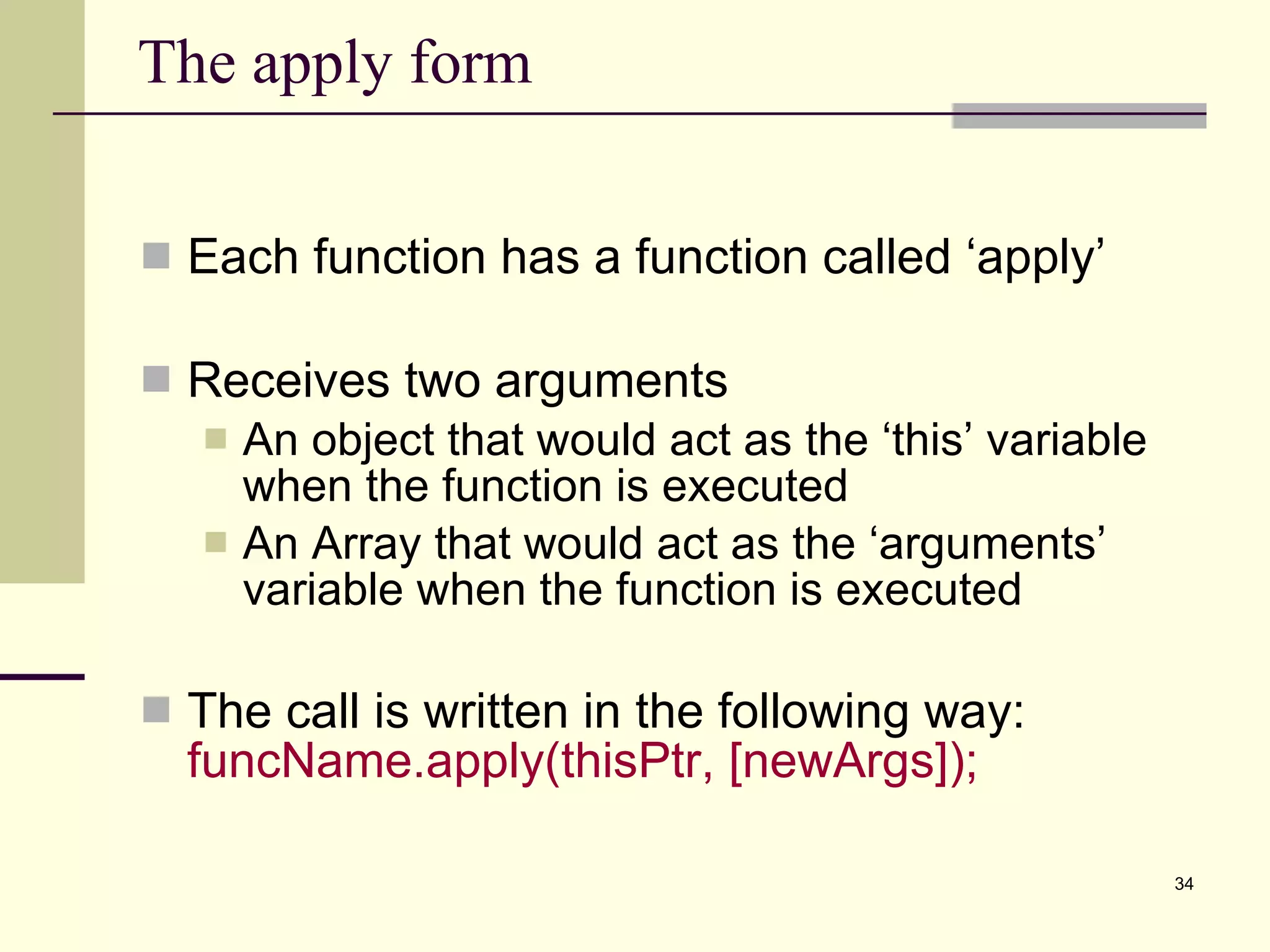 The apply form

Each function has a function called ‘apply’

Receives two arguments

An object that would act as the ‘this’ variable when the function is executed

An Array that would act as the ‘arguments’ variable when the function is executed

The call is written in the following way: funcName.apply(thisPtr, [newArgs]);

34